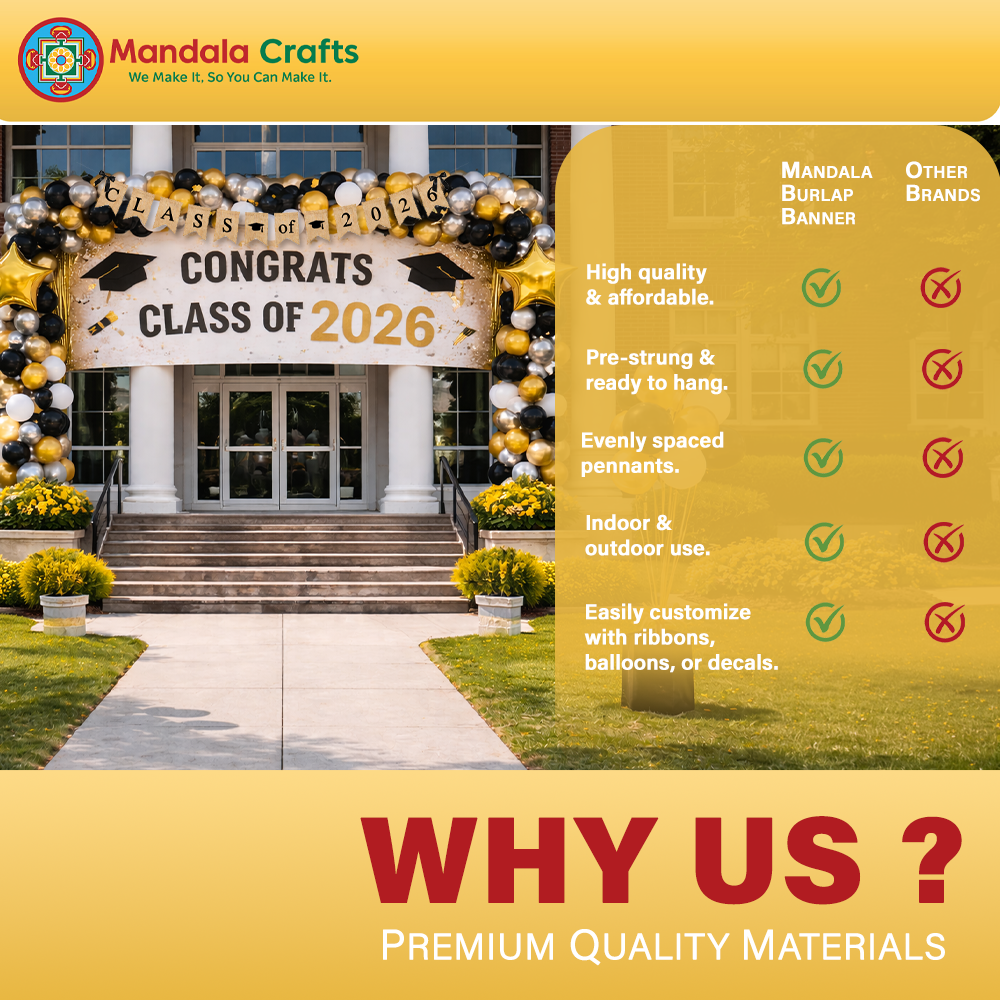 Mandala Crafts
We Make It, So You Can Make It.

CLASS of 2026

CONGRATS
CLASS OF 2026

| | MANDALA BURLAP BANNER | OTHER BRANDS |
|---|---|---|
| High quality & affordable. | ✓ | ✗ |
| Pre-strung & ready to hang. | ✓ | ✗ |
| Evenly spaced pennants. | ✓ | ✗ |
| Indoor & outdoor use. | ✓ | ✗ |
| Easily customize with ribbons, balloons, or decals. | ✓ | ✗ |

WHY US ?
PREMIUM QUALITY MATERIALS